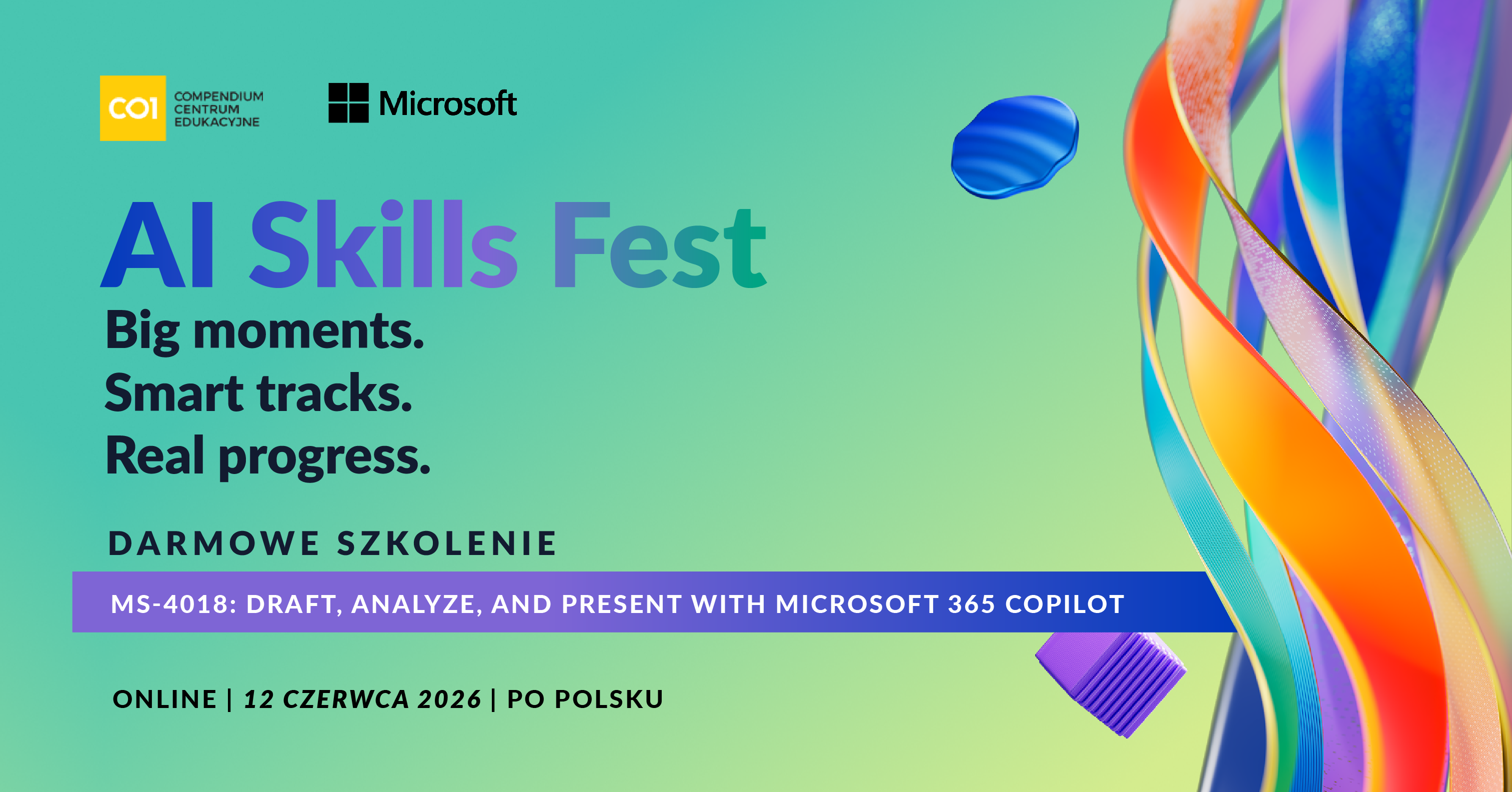 CO1 COMPENDIUM CENTRUM EDUKACYJNE

Microsoft

AI Skills Fest

Big moments.
Smart tracks.
Real progress.

DARMOWE SZKOLENIE

MS-4018: DRAFT, ANALYZE, AND PRESENT WITH MICROSOFT 365 COPILOT

ONLINE | 12 CZERWCA 2026 | PO POLSKU